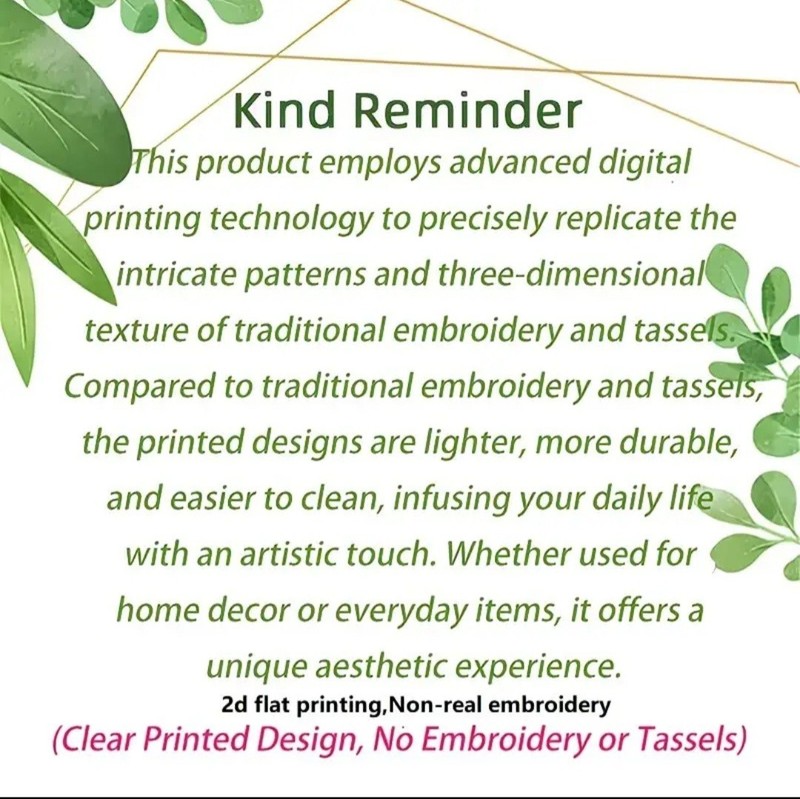 Kind Reminder

This product employs advanced digital printing technology to precisely replicate the intricate patterns and three-dimensional texture of traditional embroidery and tassels. Compared to traditional embroidery and tassels, the printed designs are lighter, more durable, and easier to clean, infusing your daily life with an artistic touch. Whether used for home decor or everyday items, it offers a unique aesthetic experience.

2d flat printing,Non-real embroidery

(Clear Printed Design, No Embroidery or Tassels)